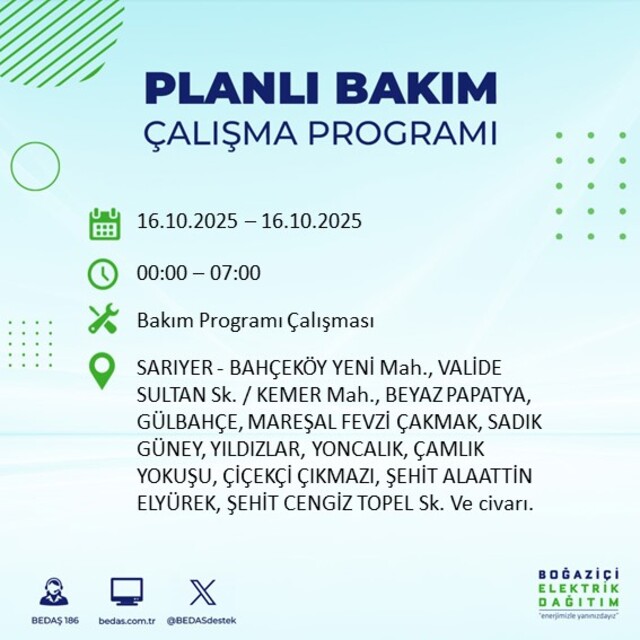 PLANLI BAKIM
ÇALIŞMA PROGRAMI

16.10.2025 – 16.10.2025

00:00 – 07:00

Bakım Programı Çalışması

SARIYER - BAHÇEKÖY YENİ Mah., VALİDE SULTAN Sk. / KEMER Mah., BEYAZ PAPATYA, GÜLBAHÇE, MAREŞAL FEVZİ ÇAKMAK, SADIK GÜNEY, YILDIZLAR, YONCALIK, ÇAMLIK YOKUŞU, ÇİÇEKÇİ ÇIKMAZI, ŞEHİT ALAATTİN ELYÜREK, ŞEHİT CENGİZ TOPEL Sk. Ve civarı.

BEDAŞ 186
bedas.com.tr
@BEDASdestek

BOĞAZİÇİ
ELEKTRİK
DAĞITIM
"enerjimizle yanınızdayız"